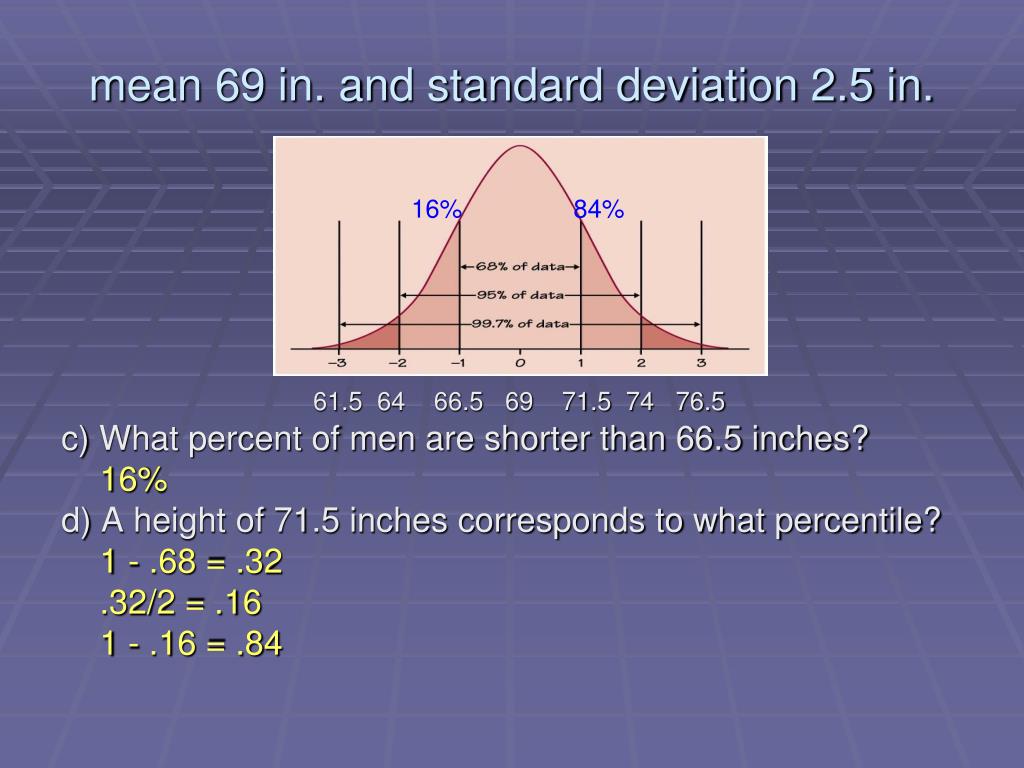 mean 69 in. and standard deviation 2.5 in.

16%
84%
68% of data
95% of data
99.7% of data
−3 −2 −1 0 1 2 3

61.5 64 66.5 69 71.5 74 76.5

c) What percent of men are shorter than 66.5 inches?
16%
d) A height of 71.5 inches corresponds to what percentile?
1 - .68 = .32
.32/2 = .16
1 - .16 = .84